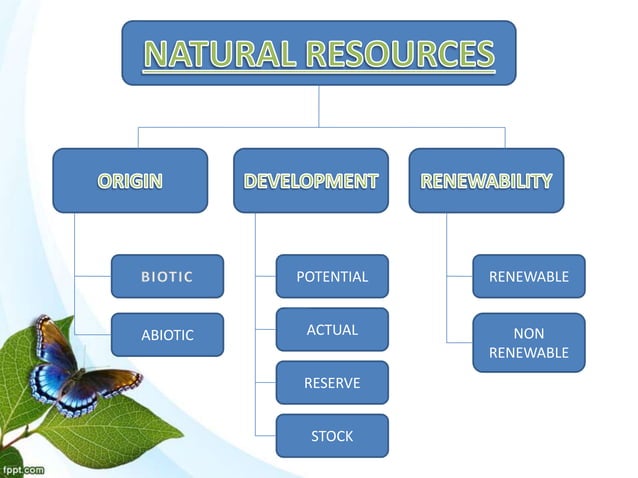 NATURAL RESOURCES

ORIGIN

BIOTIC

ABIOTIC

DEVELOPMENT

POTENTIAL

ACTUAL

RESERVE

STOCK

RENEWABILITY

RENEWABLE

NON RENEWABLE

fppt.com